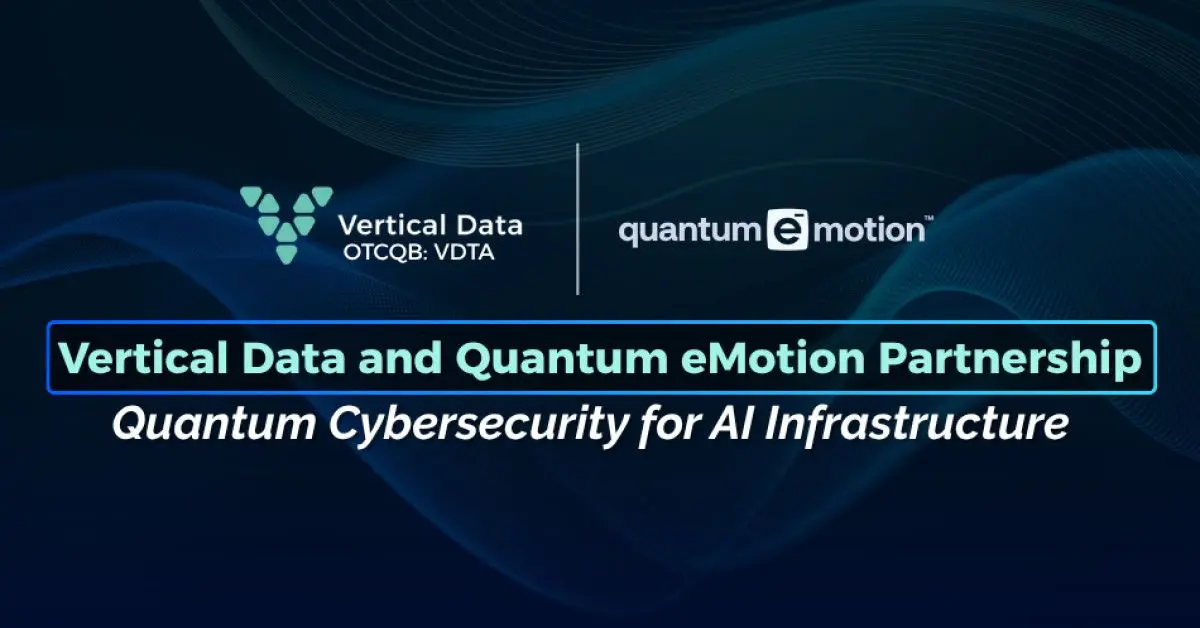 Vertical Data
OTCQB: VDTA

quantum e motion™

Vertical Data and Quantum eMotion Partnership
Quantum Cybersecurity for AI Infrastructure